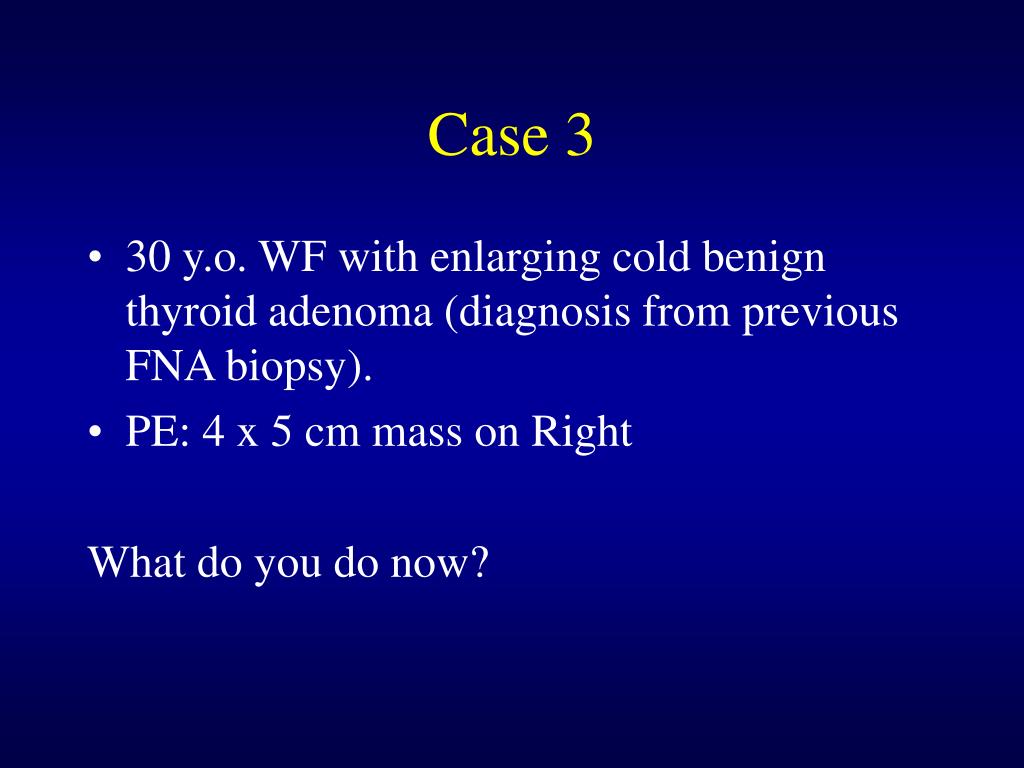 Case 3

• 30 y.o. WF with enlarging cold benign thyroid adenoma (diagnosis from previous FNA biopsy).
• PE: 4 x 5 cm mass on Right

What do you do now?